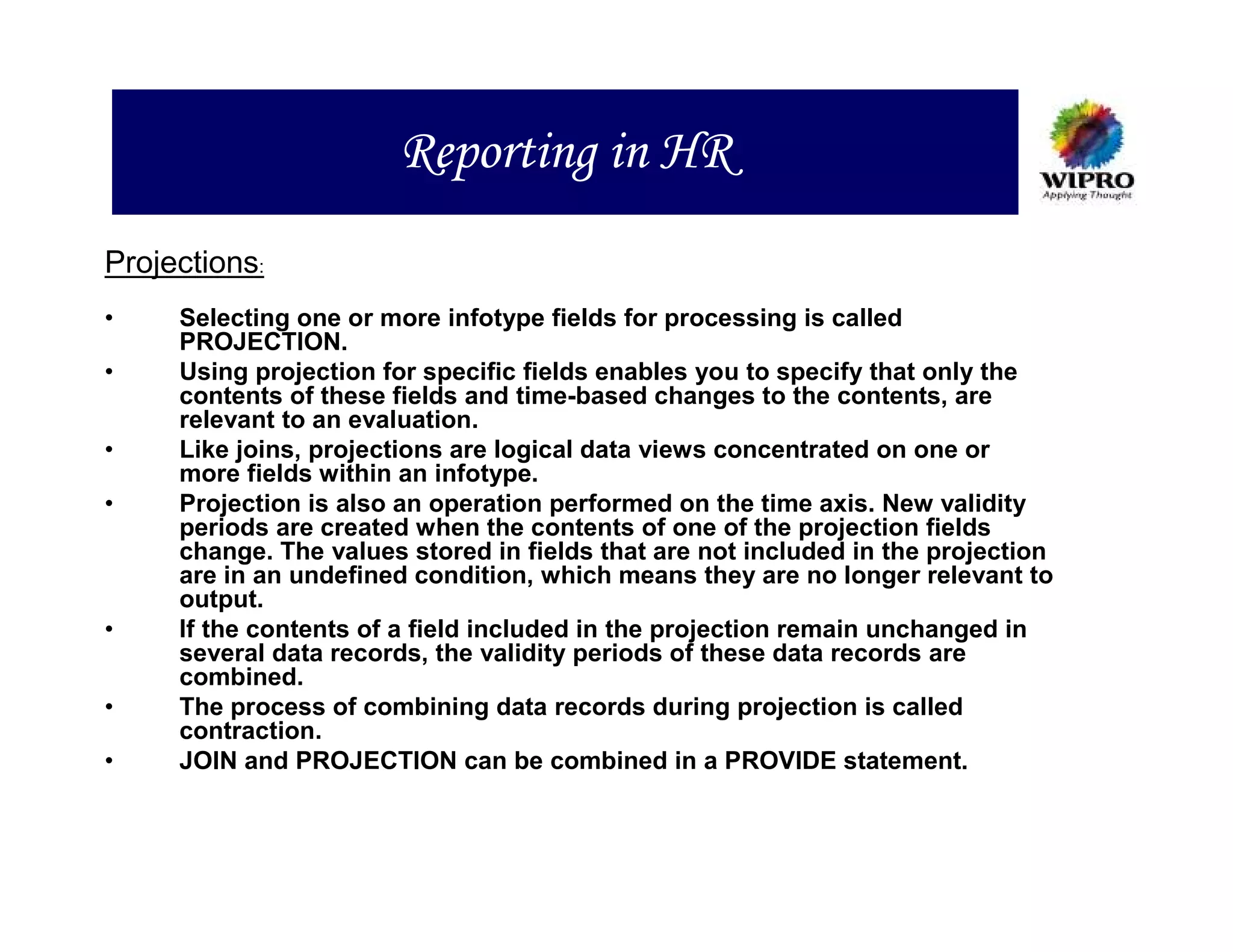 Reporting in HR

WIPRO
Applying Thought

Projections:

• Selecting one or more infotype fields for processing is called PROJECTION.
• Using projection for specific fields enables you to specify that only the contents of these fields and time-based changes to the contents, are relevant to an evaluation.
• Like joins, projections are logical data views concentrated on one or more fields within an infotype.
• Projection is also an operation performed on the time axis. New validity periods are created when the contents of one of the projection fields change. The values stored in fields that are not included in the projection are in an undefined condition, which means they are no longer relevant to output.
• If the contents of a field included in the projection remain unchanged in several data records, the validity periods of these data records are combined.
• The process of combining data records during projection is called contraction.
• JOIN and PROJECTION can be combined in a PROVIDE statement.